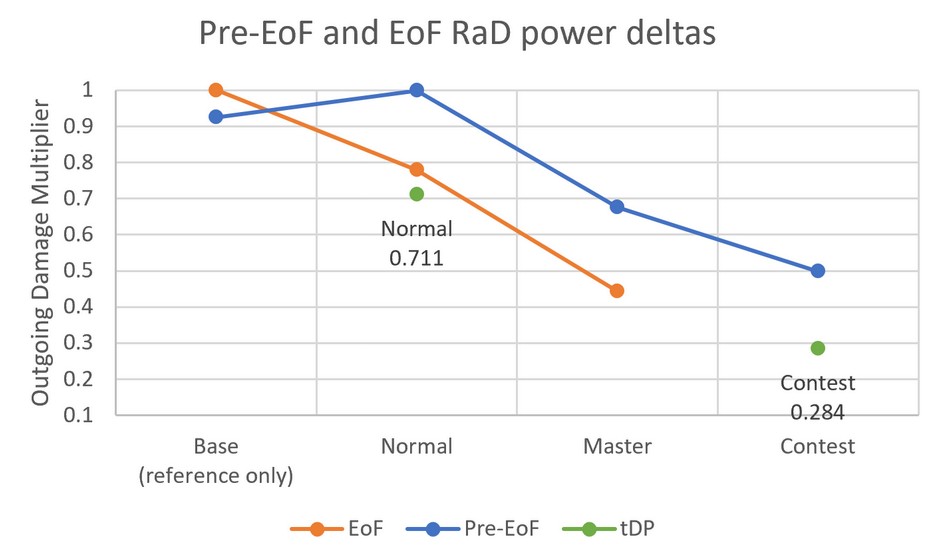 Pre-EoF and EoF RaD power deltas

Outgoing Damage Multiplier

1
0.9
0.8
0.7
0.6
0.5
0.4
0.3
0.2
0.1

Normal
0.711

Contest
0.284

Base
(reference only)
Normal
Master
Contest

EoF
Pre-EoF
tDP